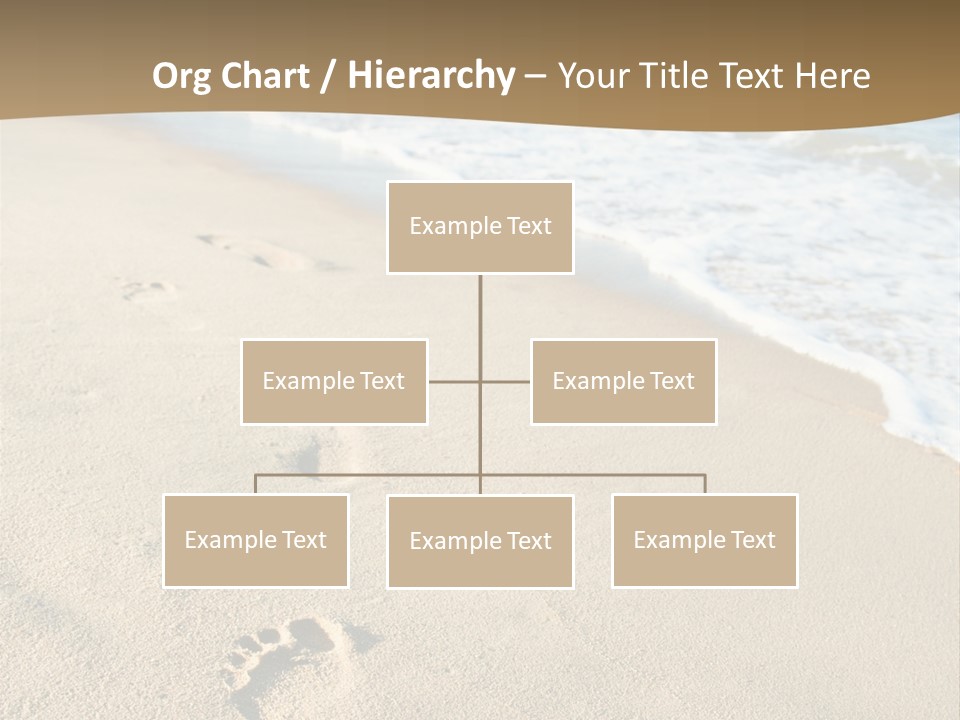 Org Chart / Hierarchy – Your Title Text Here

Example Text

Example Text

Example Text

Example Text

Example Text

Example Text